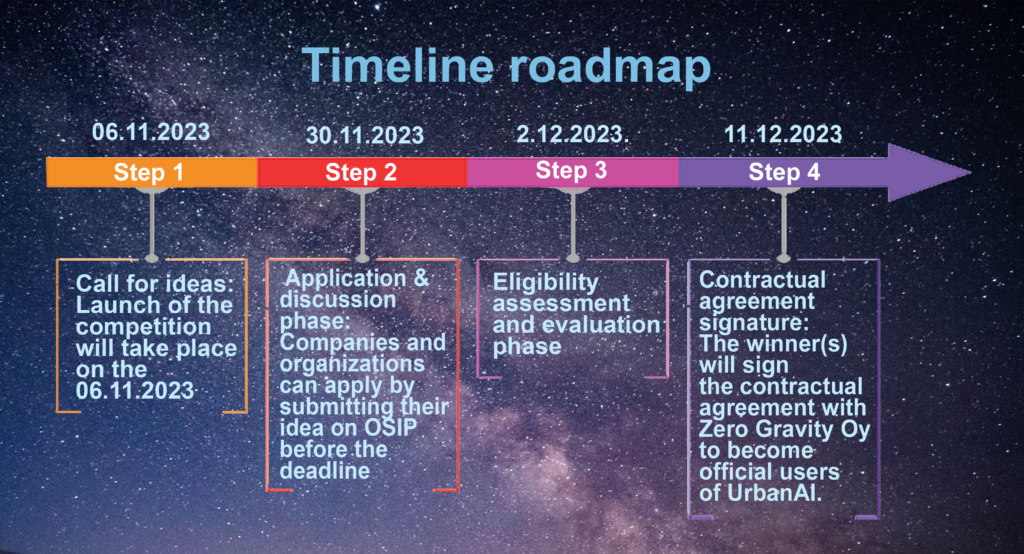 Timeline roadmap

06.11.2023

Step 1

Call for ideas: Launch of the competition will take place on the 06.11.2023

30.11.2023

Step 2

Application & discussion phase: Companies and organizations can apply by submitting their idea on OSIP before the deadline

2.12.2023.

Step 3

Eligibility assessment and evaluation phase

11.12.2023

Step 4

Contractual agreement signature: The winner(s) will sign the contractual agreement with Zero Gravity Oy to become official users of UrbanAI.